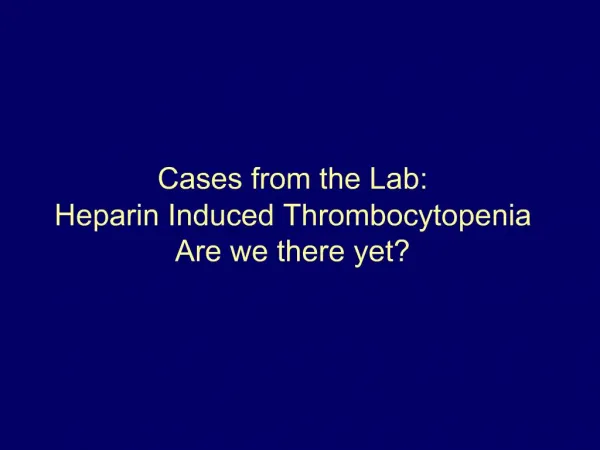 Cases from the Lab:
Heparin Induced Thrombocytopenia
Are we there yet?